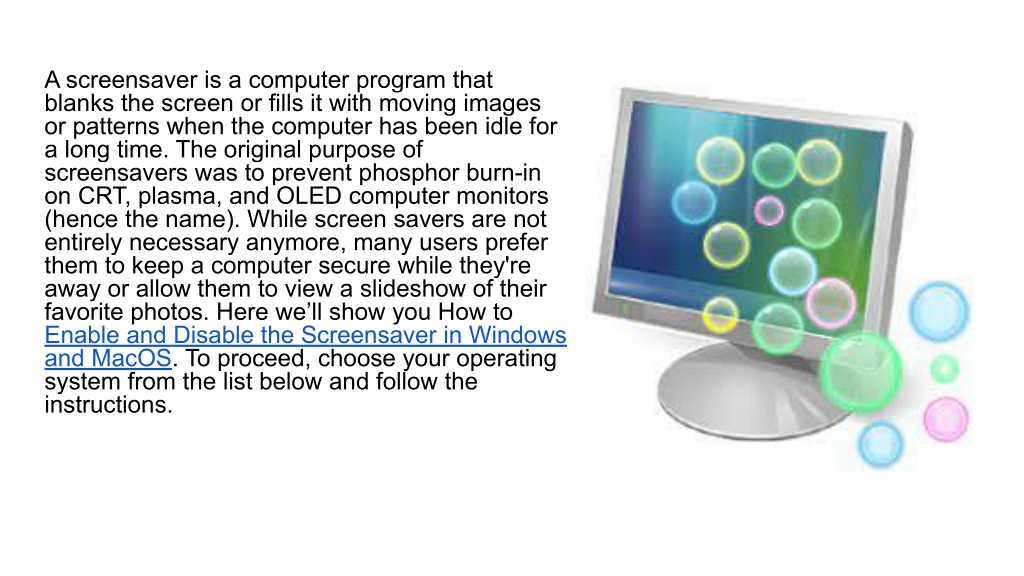 A screensaver is a computer program that blanks the screen or fills it with moving images or patterns when the computer has been idle for a long time. The original purpose of screensavers was to prevent phosphor burn-in on CRT, plasma, and OLED computer monitors (hence the name). While screen savers are not entirely necessary anymore, many users prefer them to keep a computer secure while they're away or allow them to view a slideshow of their favorite photos. Here we'll show you How to Enable and Disable the Screensaver in Windows and MacOS. To proceed, choose your operating system from the list below and follow the instructions.